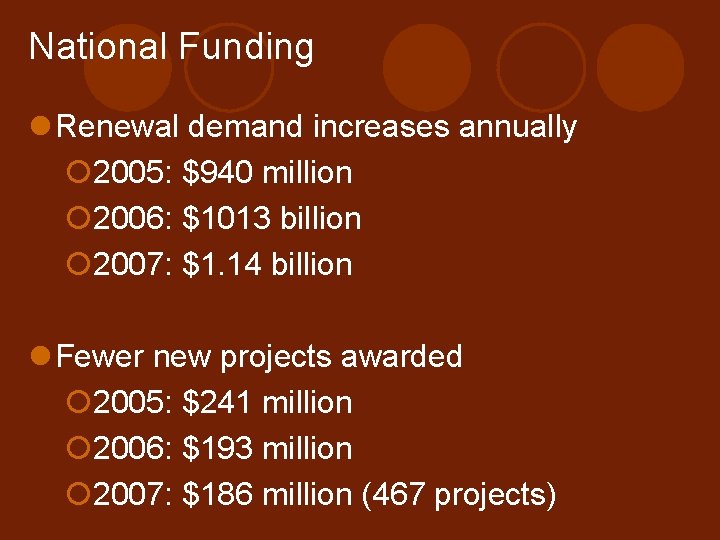 National Funding

Renewal demand increases annually
2005: \$940 million
2006: \$1013 billion
2007: \$1.14 billion

Fewer new projects awarded
2005: \$241 million
2006: \$193 million
2007: \$186 million (467 projects)